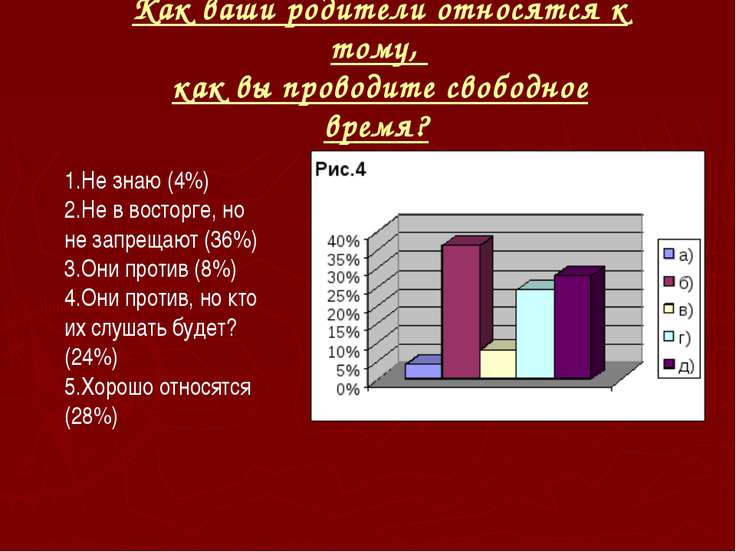 Как ваши родители относятся к тому,
как вы проводите свободное время?

1.Не знаю (4%)
2.Не в восторге, но не запрещают (36%)
3.Они против (8%)
4.Они против, но кто их слушать будет? (24%)
5.Хорошо относятся (28%)

Рис.4

40%
35%
30%
25%
20%
15%
10%
5%
0%

а)
б)
в)
г)
д)